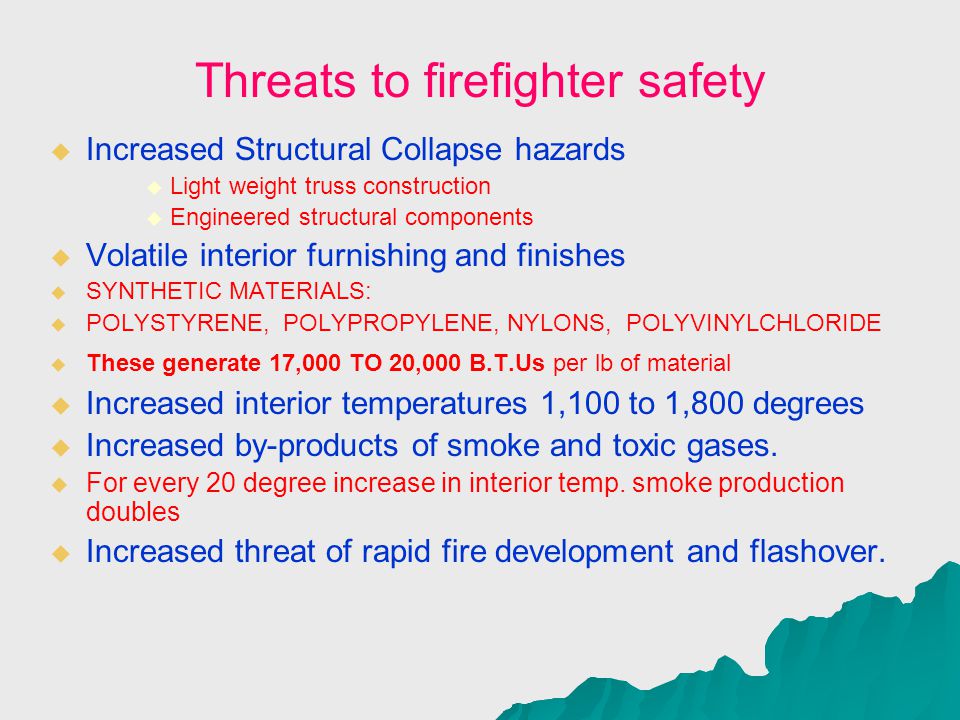 Threats to firefighter safety

Increased Structural Collapse hazards

Light weight truss construction

Engineered structural components

Volatile interior furnishing and finishes

SYNTHETIC MATERIALS:

POLYSTYRENE, POLYPROPYLENE, NYLONS, POLYVINYLCHLORIDE

These generate 17,000 TO 20,000 B.T.Us per lb of material

Increased interior temperatures 1,100 to 1,800 degrees

Increased by-products of smoke and toxic gases.

For every 20 degree increase in interior temp. smoke production doubles

Increased threat of rapid fire development and flashover.